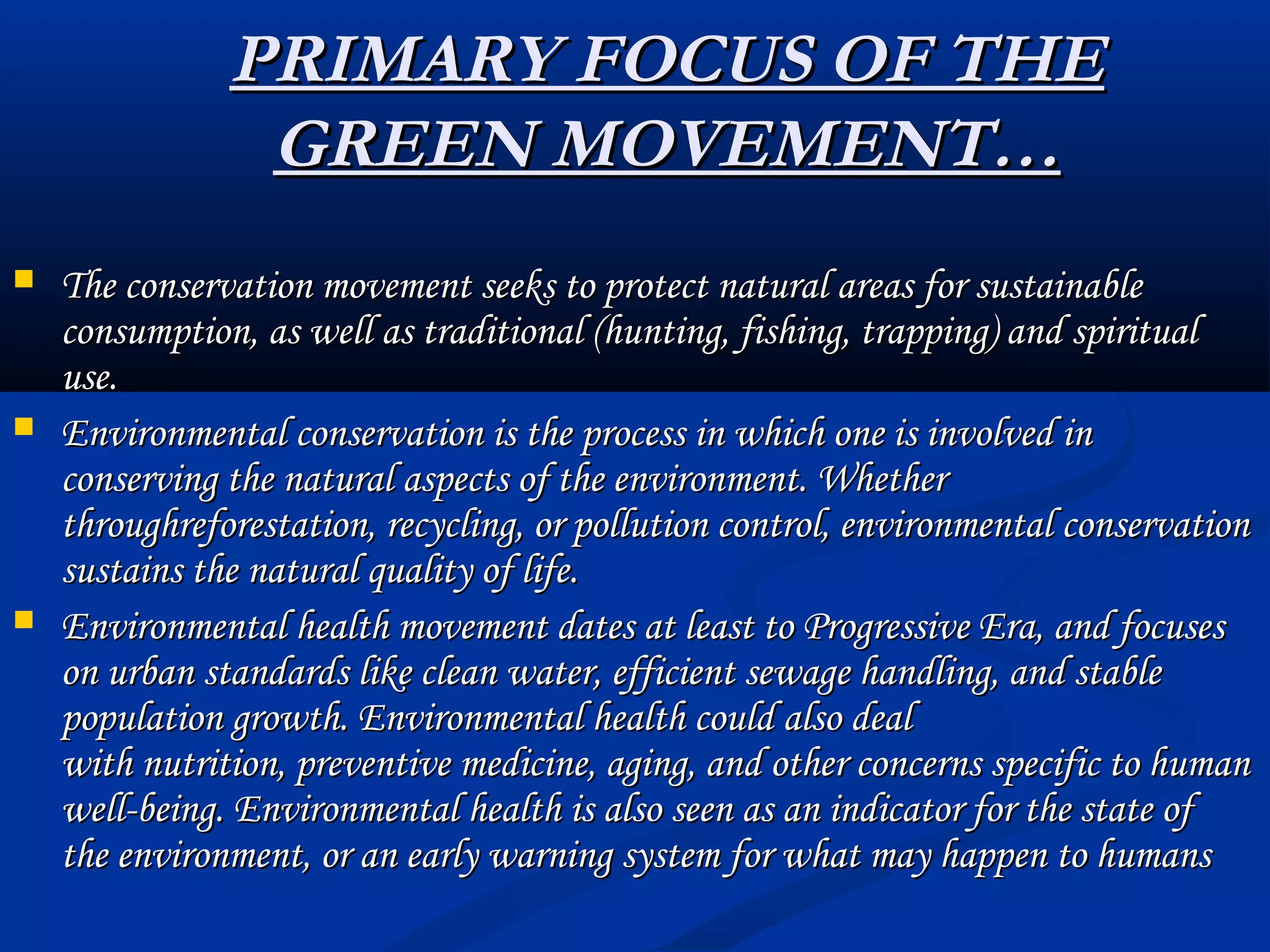 PRIMARY FOCUS OF THE GREEN MOVEMENT…

The conservation movement seeks to protect natural areas for sustainable consumption, as well as traditional (hunting, fishing, trapping) and spiritual use.

Environmental conservation is the process in which one is involved in conserving the natural aspects of the environment. Whether throughreforestation, recycling, or pollution control, environmental conservation sustains the natural quality of life.

Environmental health movement dates at least to Progressive Era, and focuses on urban standards like clean water, efficient sewage handling, and stable population growth. Environmental health could also deal with nutrition, preventive medicine, aging, and other concerns specific to human well-being. Environmental health is also seen as an indicator for the state of the environment, or an early warning system for what may happen to humans